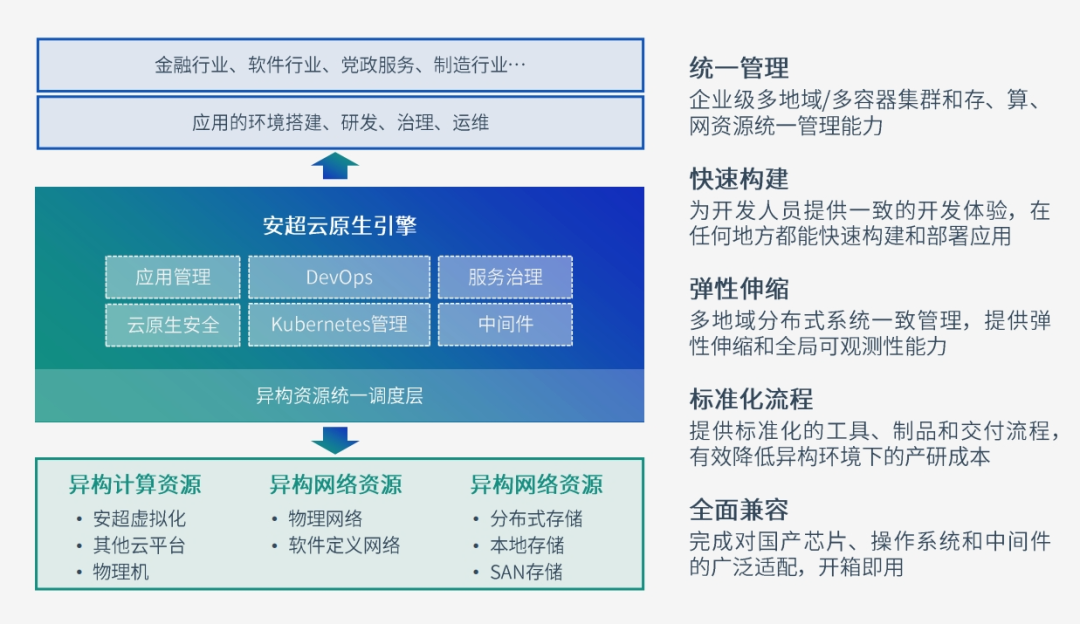 金融行业、软件行业、党政服务、制造行业…

应用的环境搭建、研发、治理、运维

安超云原生引擎

应用管理

DevOps

服务治理

云原生安全

Kubernetes管理

中间件

异构资源统一调度层

异构计算资源
• 安超虚拟化
• 其他云平台
• 物理机

异构网络资源
• 物理网络
• 软件定义网络

异构网络资源
• 分布式存储
• 本地存储
• SAN存储

统一管理
企业级多地域/多容器集群和存、算、网资源统一管理能力

快速构建
为开发人员提供一致的开发体验，在任何地方都能快速构建和部署应用

弹性伸缩
多地域分布式系统一致管理，提供弹性伸缩和全局可观测性能力

标准化流程
提供标准化的工具、制品和交付流程，有效降低异构环境下的产研成本

全面兼容
完成对国产芯片、操作系统和中间件的广泛适配，开箱即用